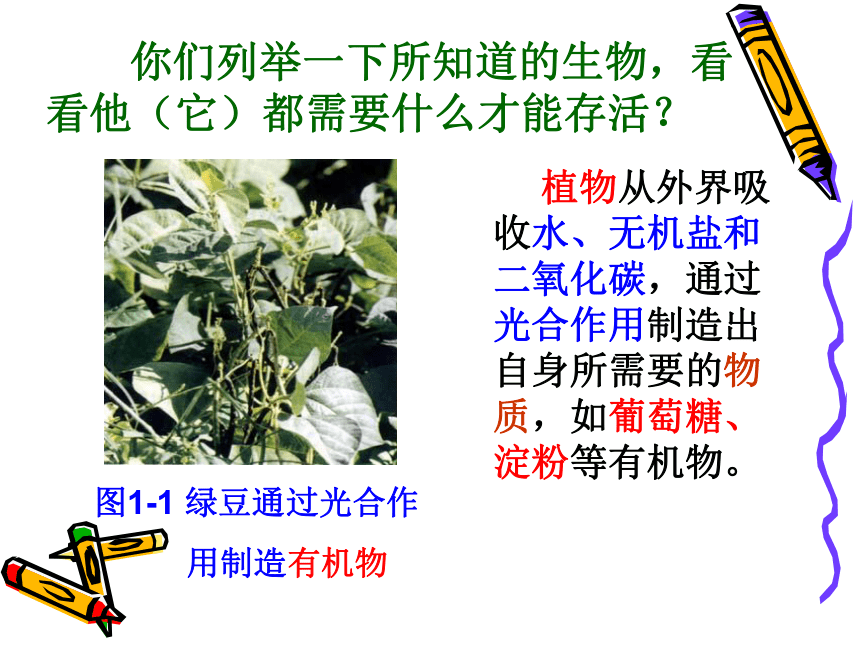 你们列举一下所知道的生物，看看他（它）都需要什么才能存活？

植物从外界吸收水、无机盐和二氧化碳，通过光合作用制造出自身所需要的物质，如葡萄糖、淀粉等有机物。

图1-1 绿豆通过光合作用制造有机物